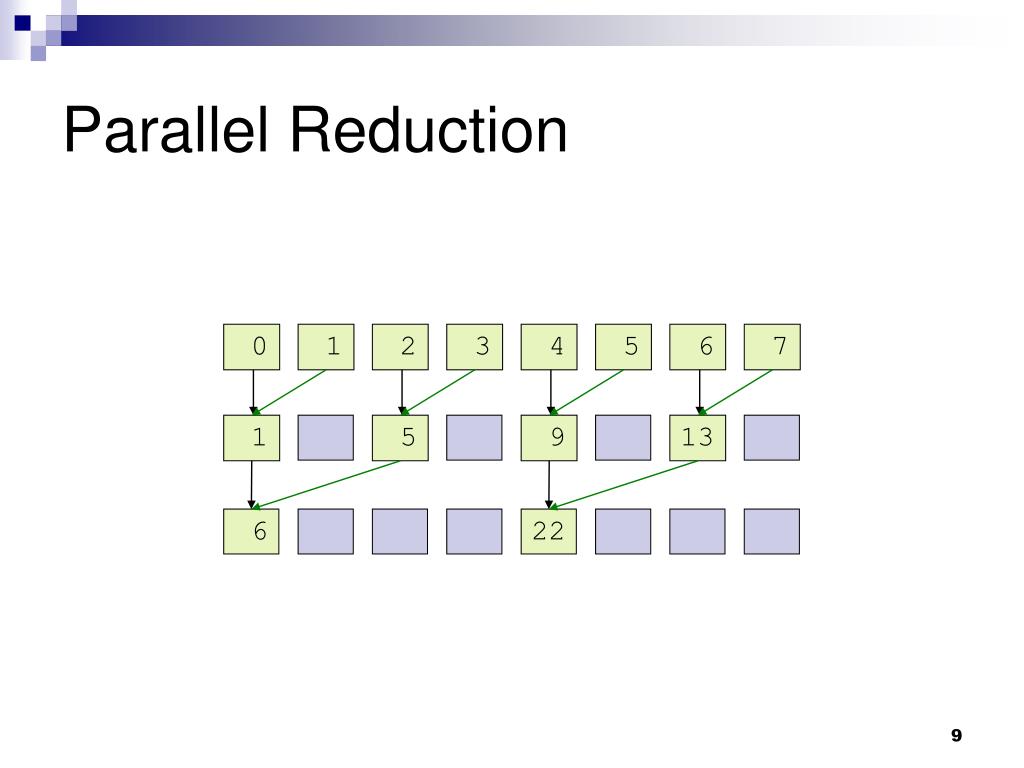 Parallel Reduction

0 1 2 3 4 5 6 7

1 5 9 13

6 22

9